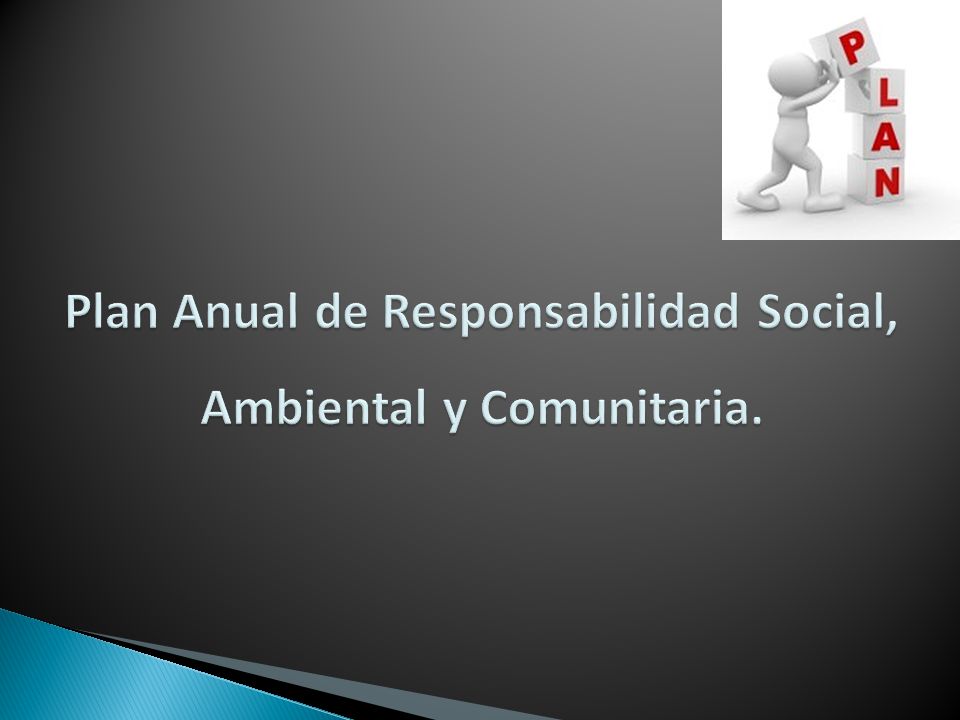 P
L
A
N

Plan Anual de Responsabilidad Social,

Ambiental y Comunitaria.